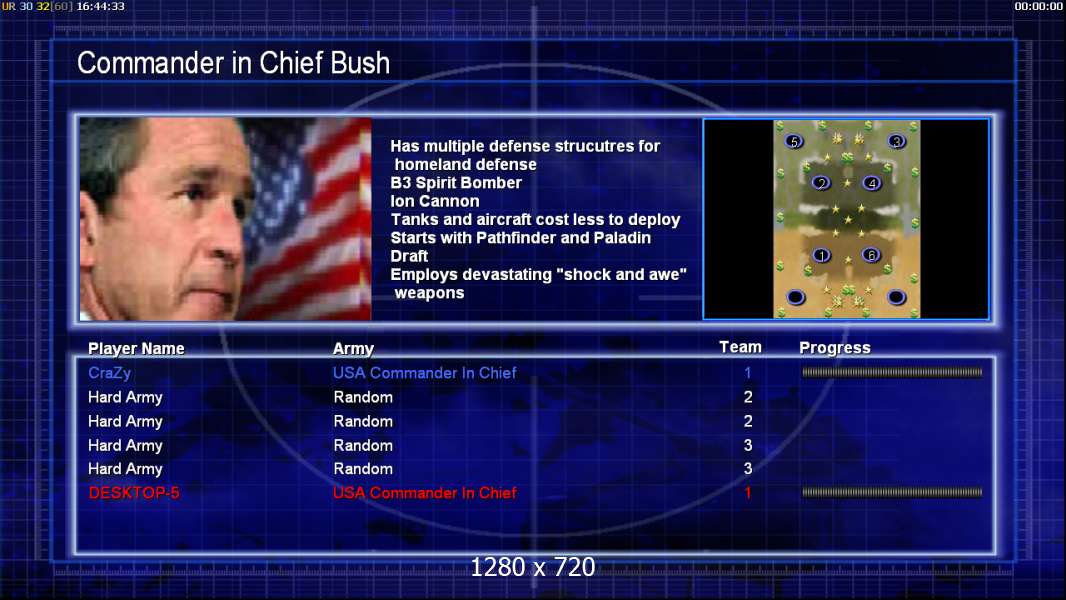 UR 30 32[60] 16:44:33

00:00:00

Commander in Chief Bush

Has multiple defense strucutres for homeland defense
B3 Spirit Bomber
Ion Cannon
Tanks and aircraft cost less to deploy
Starts with Pathfinder and Paladin
Draft
Employs devastating "shock and awe" weapons

5 3 2 4 1 6

| Player Name | Army | Team | Progress |
|---|---|---|---|
| CraZy | USA Commander In Chief | 1 | |
| Hard Army | Random | 2 | |
| Hard Army | Random | 2 | |
| Hard Army | Random | 3 | |
| Hard Army | Random | 3 | |
| DESKTOP-5 | USA Commander In Chief | 1 | |

1280 x 720